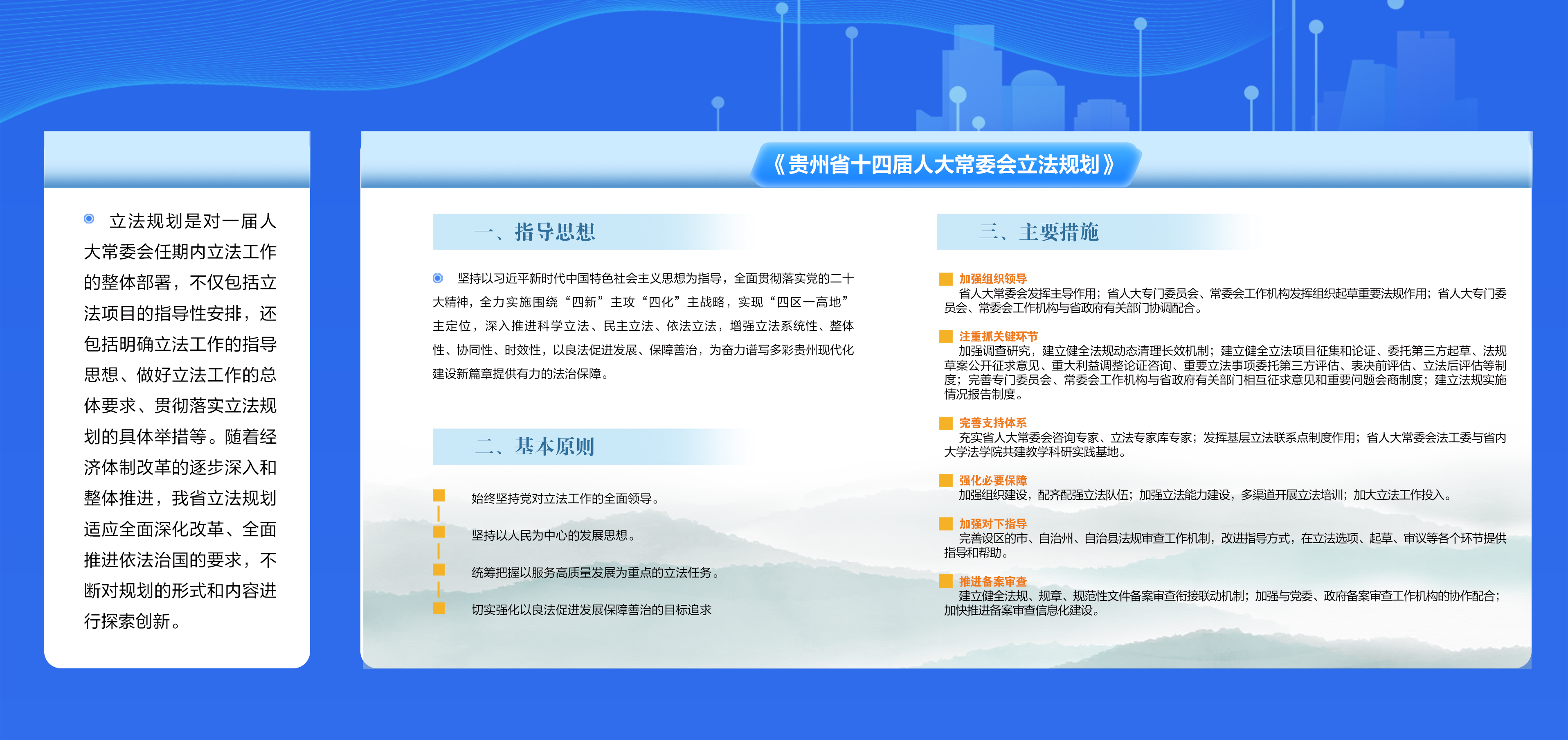 立法规划是对一届人大常委会任期内立法工作的整体部署，不仅包括立法项目的指导性安排，还包括明确立法工作的指导思想、做好立法工作的总体要求、贯彻落实立法规划的具体举措等。随着经济体制改革的逐步深入和整体推进，我省立法规划适应全面深化改革、全面推进依法治国的要求，不断对规划的形式和内容进行探索创新。

《贵州省十四届人大常委会立法规划》

一、指导思想

坚持以习近平新时代中国特色社会主义思想为指导，全面贯彻落实党的二十大精神，全力实施围绕“四新”主攻“四化”主战略，实现“四区一高地”主定位，深入推进科学立法、民主立法、依法立法，增强立法系统性、整体性、协同性、时效性，以良法促进发展、保障善治，为奋力谱写多彩贵州现代化建设新篇章提供有力的法治保障。

二、基本原则

始终坚持党对立法工作的全面领导。

坚持以人民为中心的发展思想。

统筹把握以服务高质量发展为重点的立法任务。

切实强化以良法促进发展保障善治的目标追求

三、主要措施

加强组织领导
省人大常委会发挥主导作用；省人大专门委员会、常委会工作机构发挥组织起草重要法规作用；省人大专门委员会、常委会工作机构与省政府有关部门协调配合。

注重抓关键环节
加强调查研究，建立健全法规动态清理长效机制；建立健全立法项目征集和论证、委托第三方起草、法规草案公开征求意见、重大利益调整论证咨询、重要立法事项委托第三方评估、表决前评估、立法后评估等制度；完善专门委员会、常委会工作机构与省政府有关部门相互征求意见和重要问题会商制度；建立法规实施情况报告制度。

完善支持体系
充实省人大常委会咨询专家、立法专家库专家；发挥基层立法联系点制度作用；省人大常委会法工委与省内大学法学院共建教学科研实践基地。

强化必要保障
加强组织建设，配齐配强立法队伍；加强立法能力建设，多渠道开展立法培训；加大立法工作投入。

加强对下指导
完善设区的市、自治州、自治县法规审查工作机制，改进指导方式，在立法选项、起草、审议等各个环节提供指导和帮助。

推进备案审查
建立健全法规、规章、规范性文件备案审查衔接联动机制；加强与党委、政府备案审查工作机构的协作配合；加快推进备案审查信息化建设。